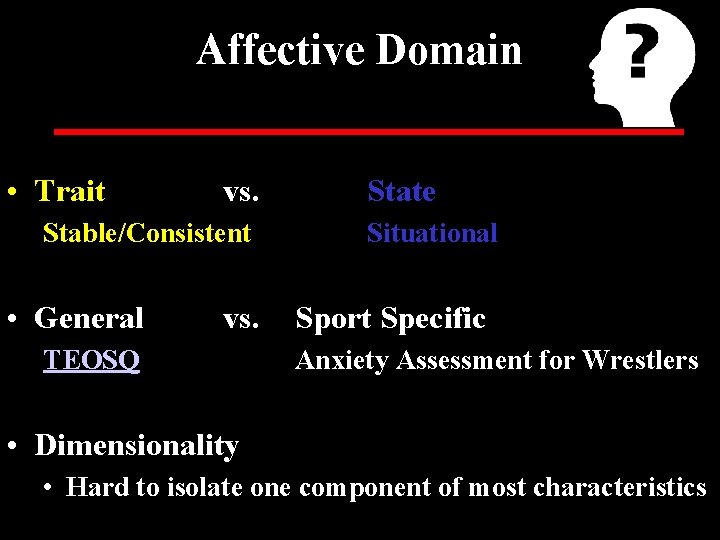 Affective Domain

?

• Trait vs. State
Stable/Consistent Situational

• General vs. Sport Specific
TEOSQ Anxiety Assessment for Wrestlers

• Dimensionality
• Hard to isolate one component of most characteristics